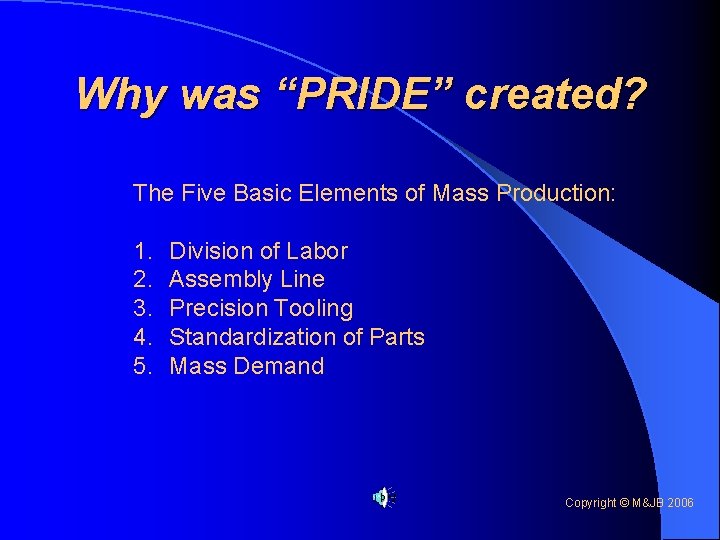 Why was “PRIDE” created?

The Five Basic Elements of Mass Production:

1. Division of Labor
2. Assembly Line
3. Precision Tooling
4. Standardization of Parts
5. Mass Demand

Copyright © M&JB 2006